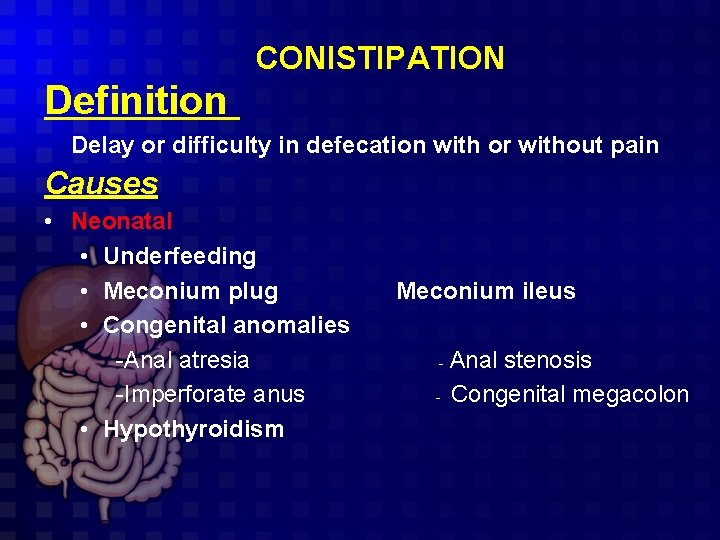 CONISTIPATION

Definition

Delay or difficulty in defecation with or without pain

Causes

• Neonatal
  • Underfeeding
  • Meconium plug  Meconium ileus
  • Congenital anomalies
    -Anal atresia  - Anal stenosis
    -Imperforate anus  - Congenital megacolon
  • Hypothyroidism